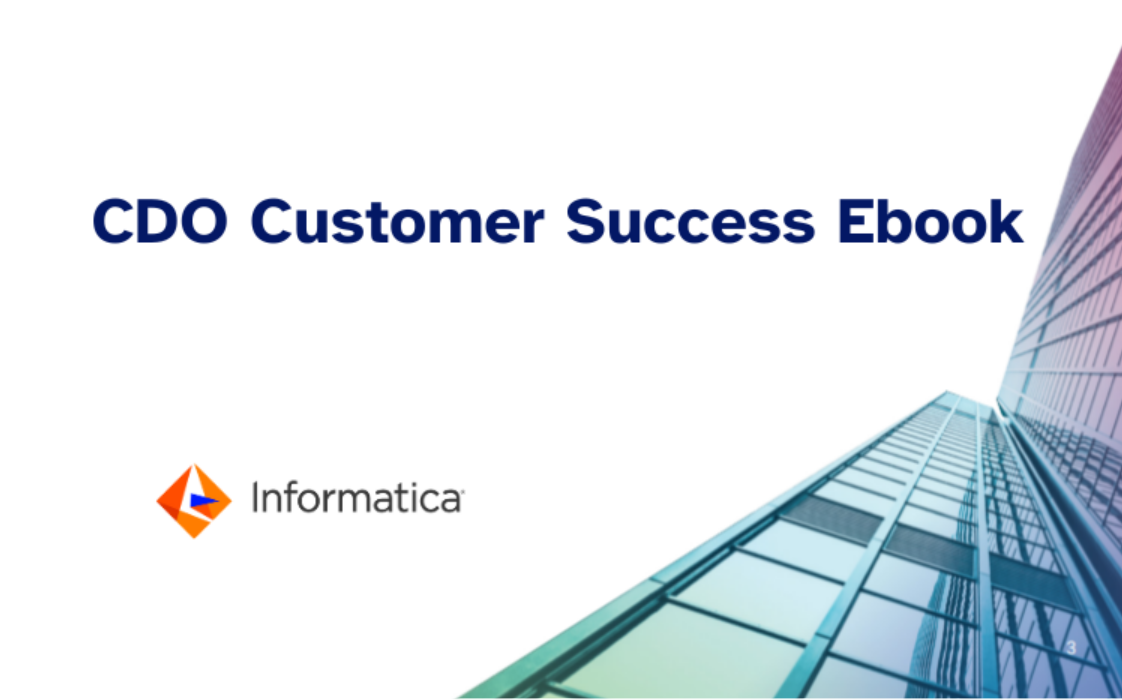 CDO Customer Success Ebook

Informatica

3